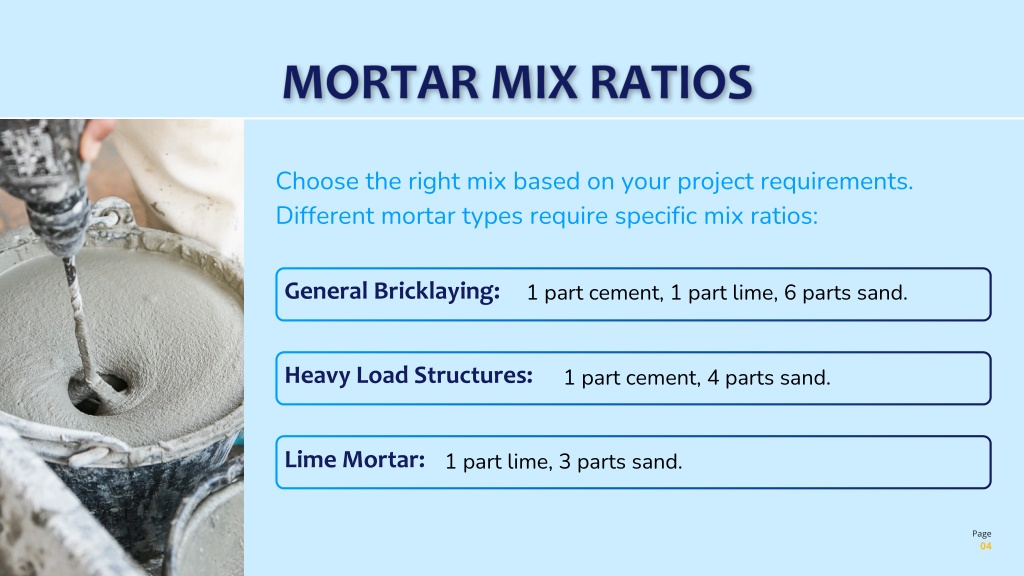 MORTAR MIX RATIOS

Choose the right mix based on your project requirements. Different mortar types require specific mix ratios:

General Bricklaying: 1 part cement, 1 part lime, 6 parts sand.

Heavy Load Structures: 1 part cement, 4 parts sand.

Lime Mortar: 1 part lime, 3 parts sand.

Page
04